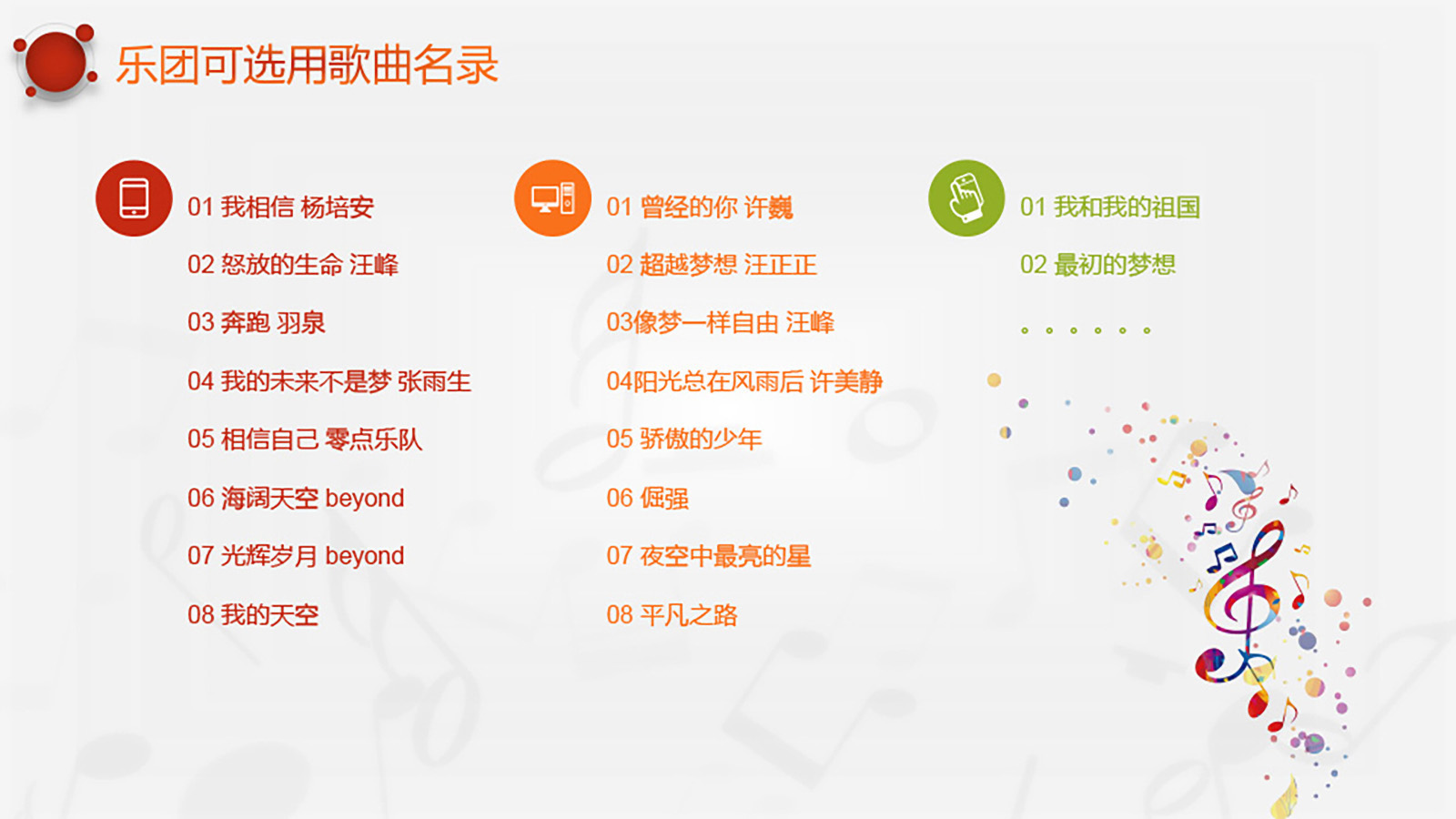 乐团可选用歌曲名录

01 我相信 杨培安

02 怒放的生命 汪峰

03 奔跑 羽泉

04 我的未来不是梦 张雨生

05 相信自己 零点乐队

06 海阔天空 beyond

07 光辉岁月 beyond

08 我的天空

01 曾经的你 许巍

02 超越梦想 汪正正

03像梦一样自由 汪峰

04阳光总在风雨后 许美静

05 骄傲的少年

06 倔强

07 夜空中最亮的星

08 平凡之路

01 我和我的祖国

02 最初的梦想

。。。。。。